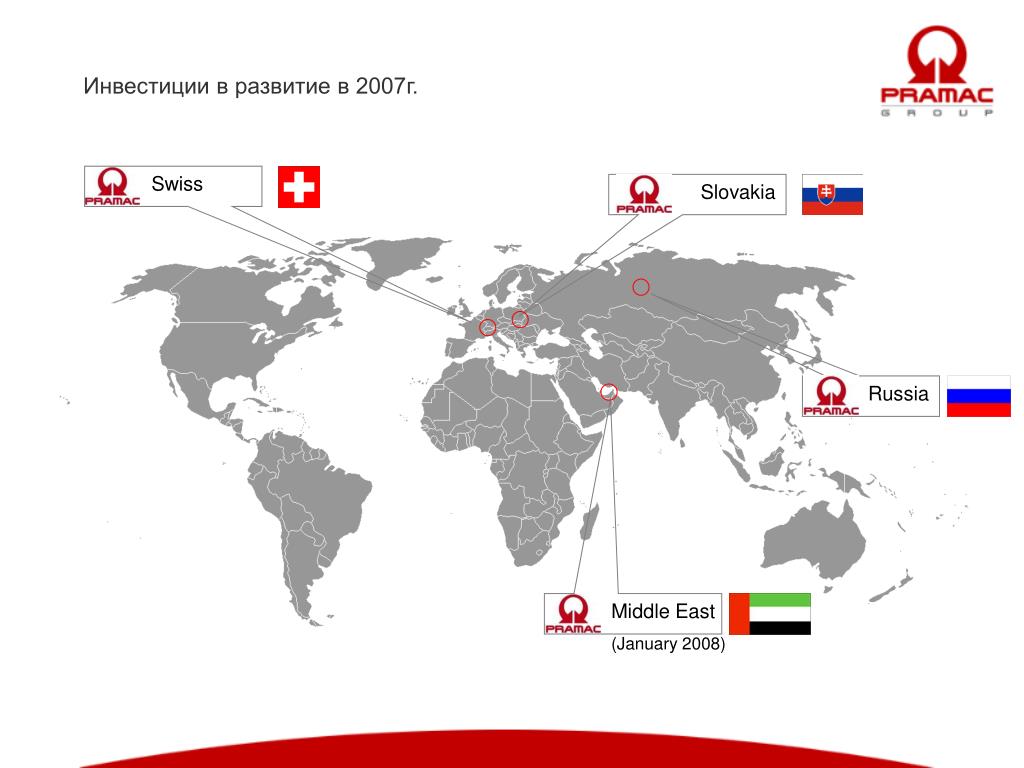 Инвестиции в развитие в 2007г.

PRAMAC
GROUP

PRAMAC Swiss

PRAMAC Slovakia

PRAMAC Russia

PRAMAC Middle East
(January 2008)